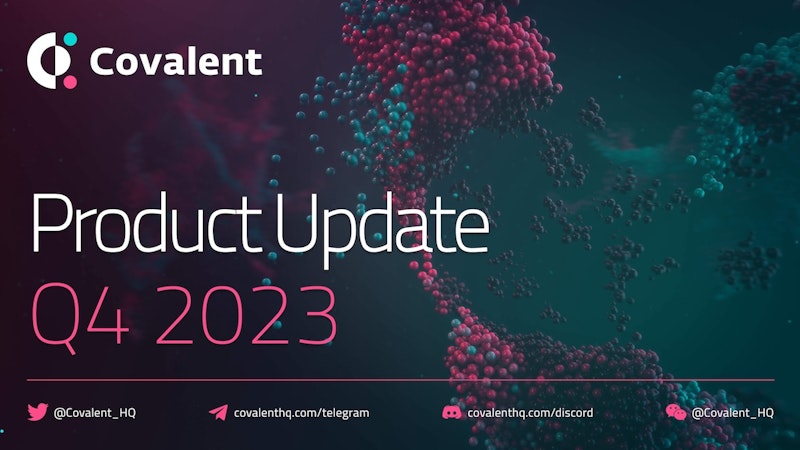 Covalent

Product Update
Q4 2023

@Covalent_HQ covalenthq.com/telegram covalenthq.com/discord @Covalent_HQ